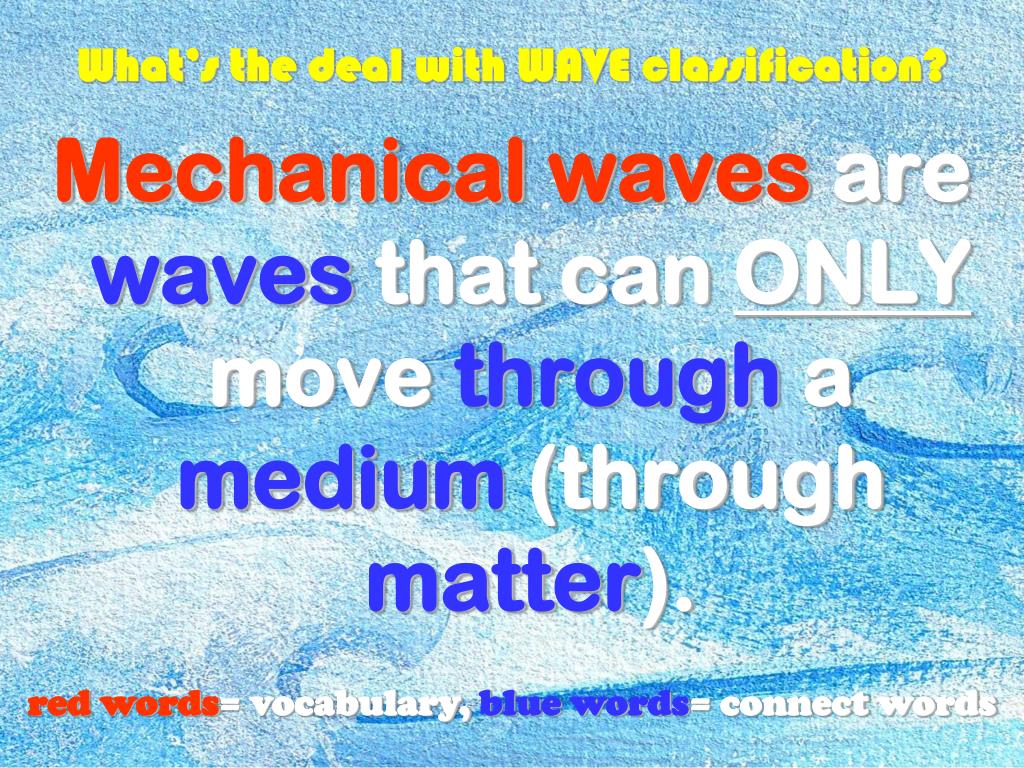 What's the deal with WAVE classification?

Mechanical waves are waves that can ONLY move through a medium (through matter).

red words= vocabulary, blue words= connect words